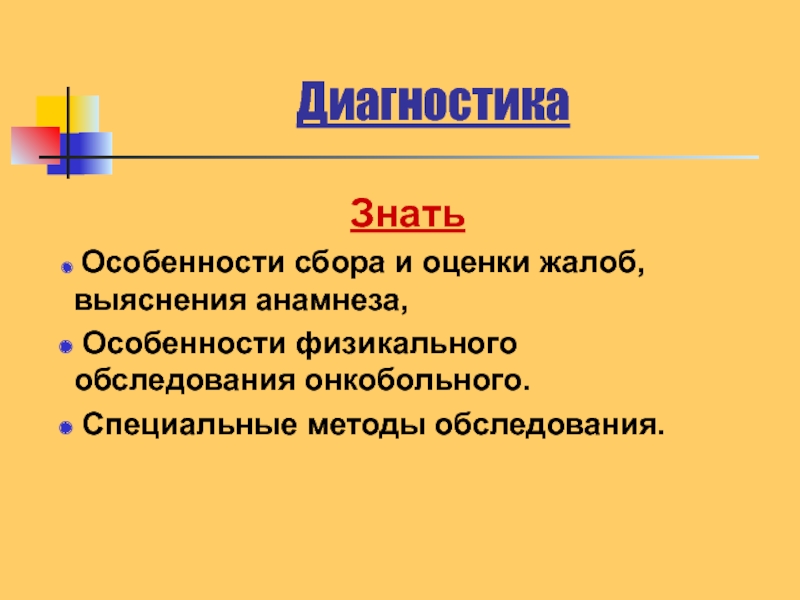 Диагностика

Знать

Особенности сбора и оценки жалоб, выяснения анамнеза,

Особенности физикального обследования онкобольного.

Специальные методы обследования.